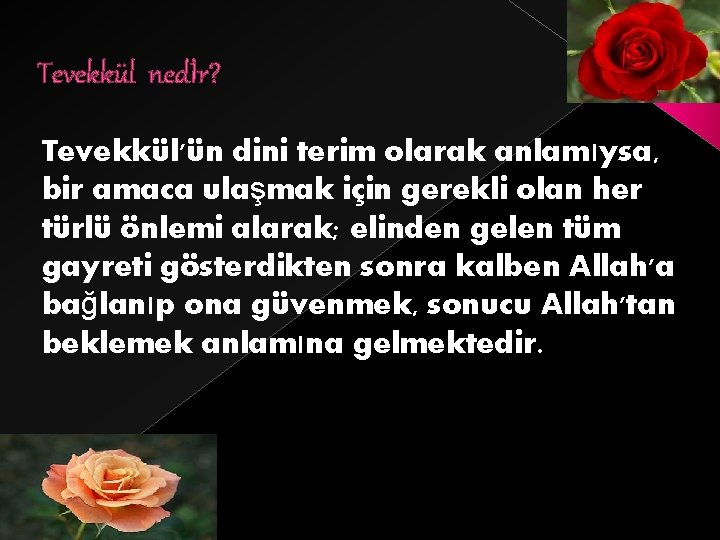 Tevekkül nedİr?

Tevekkül'ün dini terim olarak anlamıysa, bir amaca ulaşmak için gerekli olan her türlü önlemi alarak; elinden gelen tüm gayreti gösterdikten sonra kalben Allah'a bağlanıp ona güvenmek, sonucu Allah'tan beklemek anlamına gelmektedir.